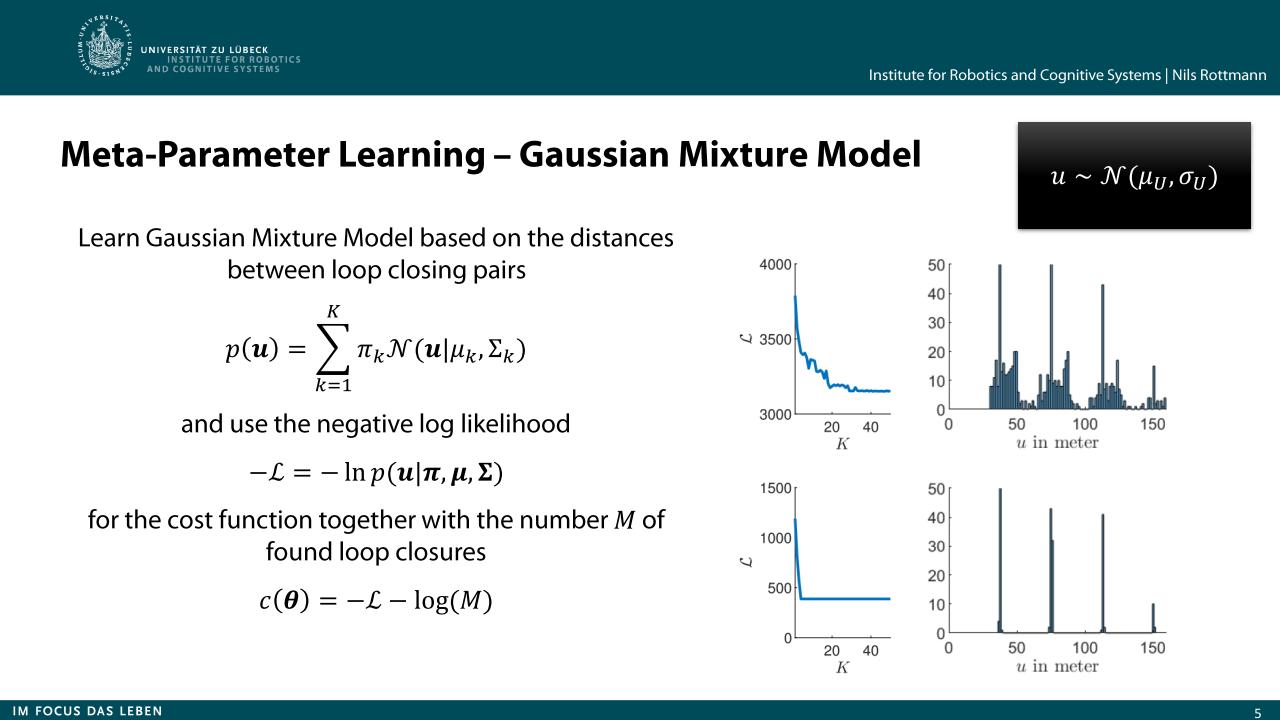 UNIVERSITÄT ZU LÜBECK
INSTITUTE FOR ROBOTICS AND COGNITIVE SYSTEMS

Institute for Robotics and Cognitive Systems | Nils Rottmann

Meta-Parameter Learning – Gaussian Mixture Model

$u \sim \mathcal{N}(\mu_U, \sigma_U)$

Learn Gaussian Mixture Model based on the distances between loop closing pairs

$p(\boldsymbol{u}) = \sum_{k=1}^{K} \pi_k \mathcal{N}(\boldsymbol{u}|\mu_k, \Sigma_k)$

and use the negative log likelihood

$-\mathcal{L} = -\ln p(\boldsymbol{u}|\boldsymbol{\pi}, \boldsymbol{\mu}, \boldsymbol{\Sigma})$

for the cost function together with the number $M$ of found loop closures

$c(\boldsymbol{\theta}) = -\mathcal{L} - \log(M)$

4000
3500
3000
$\mathcal{L}$
20 40
$K$

50
40
30
20
10
0
0 50 100 150
$u$ in meter

1500
1000
500
0
$\mathcal{L}$
20 40
$K$

50
40
30
20
10
0
0 50 100 150
$u$ in meter

IM FOCUS DAS LEBEN
5